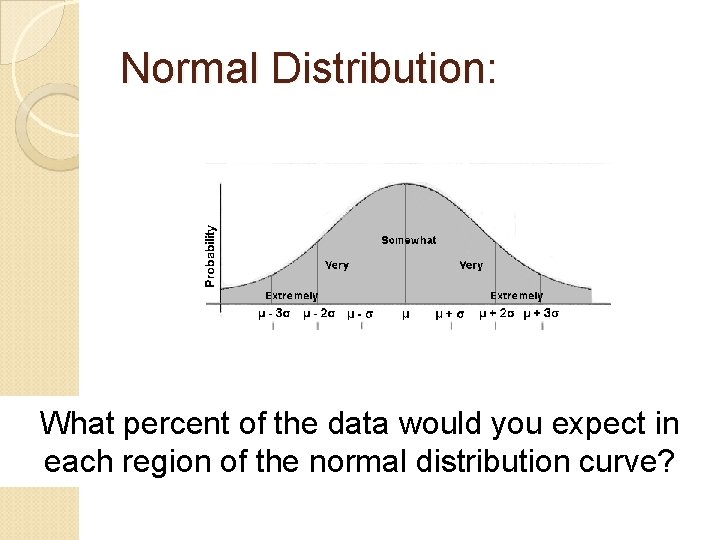 Normal Distribution:

Probability

Somewhat

Very

Very

Extremely

Extremely

$\mu - 3\sigma$ $\mu - 2\sigma$ $\mu - \sigma$ $\mu$ $\mu + \sigma$ $\mu + 2\sigma$ $\mu + 3\sigma$

What percent of the data would you expect in each region of the normal distribution curve?